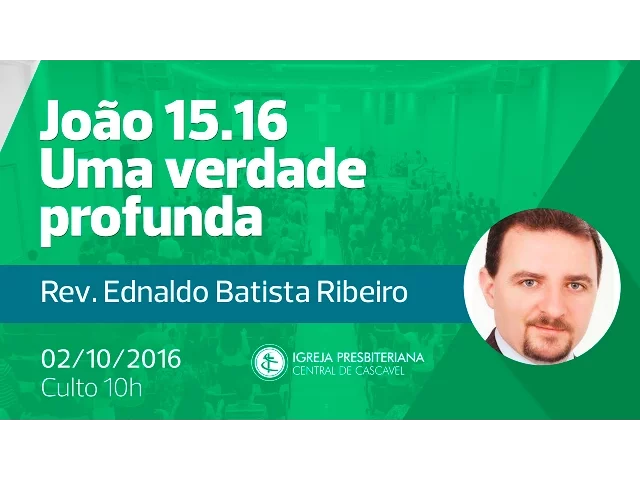 João 15.16
Uma verdade profunda

Rev. Ednaldo Batista Ribeiro

02/10/2016
Culto 10h

IGREJA PRESBITERIANA
CENTRAL DE CASCAVEL